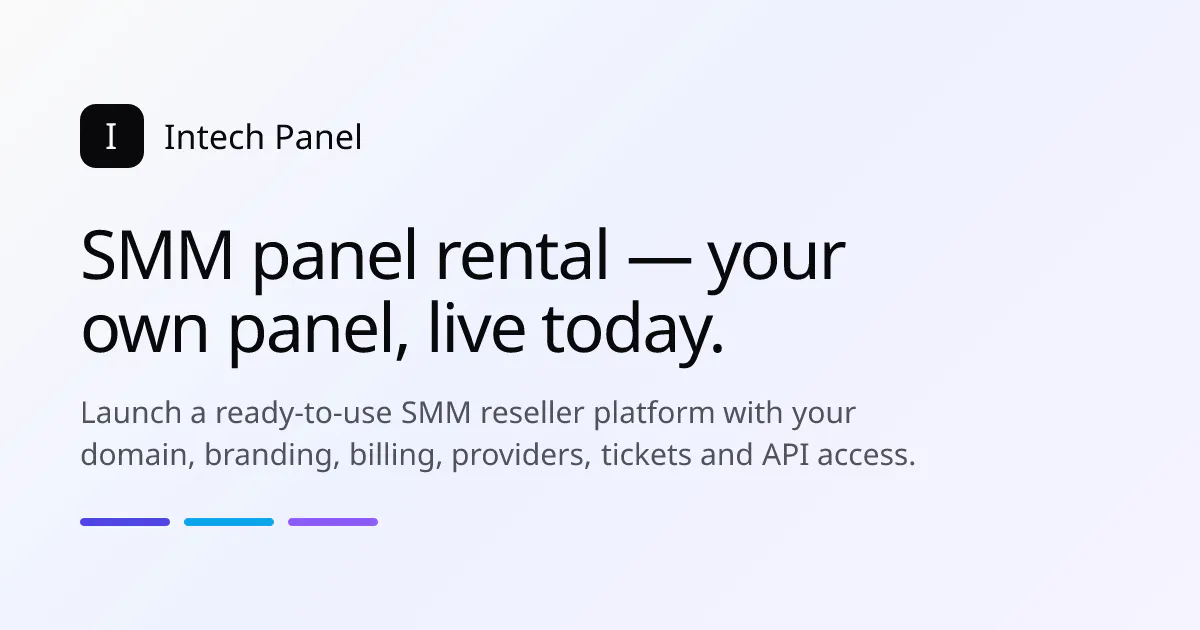 I

Intech Panel

SMM panel rental — your own panel, live today.

Launch a ready-to-use SMM reseller platform with your domain, branding, billing, providers, tickets and API access.